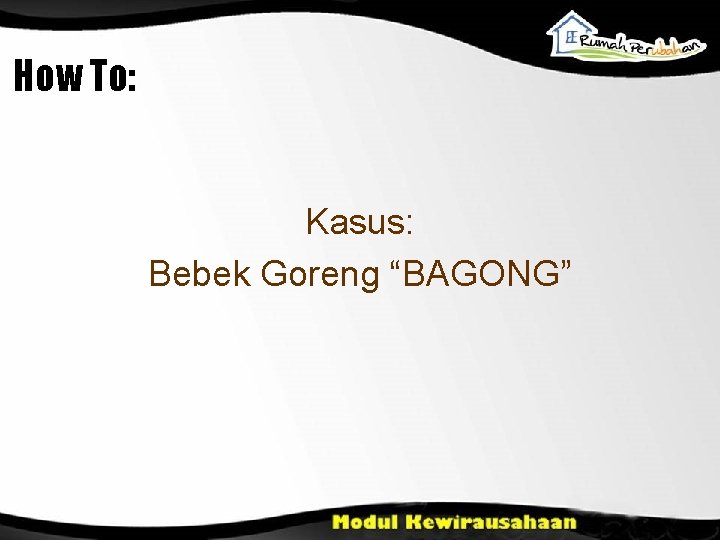 Rumah Perubahan

How To:

Kasus:
Bebek Goreng “BAGONG”

Modul Kewirausahaan